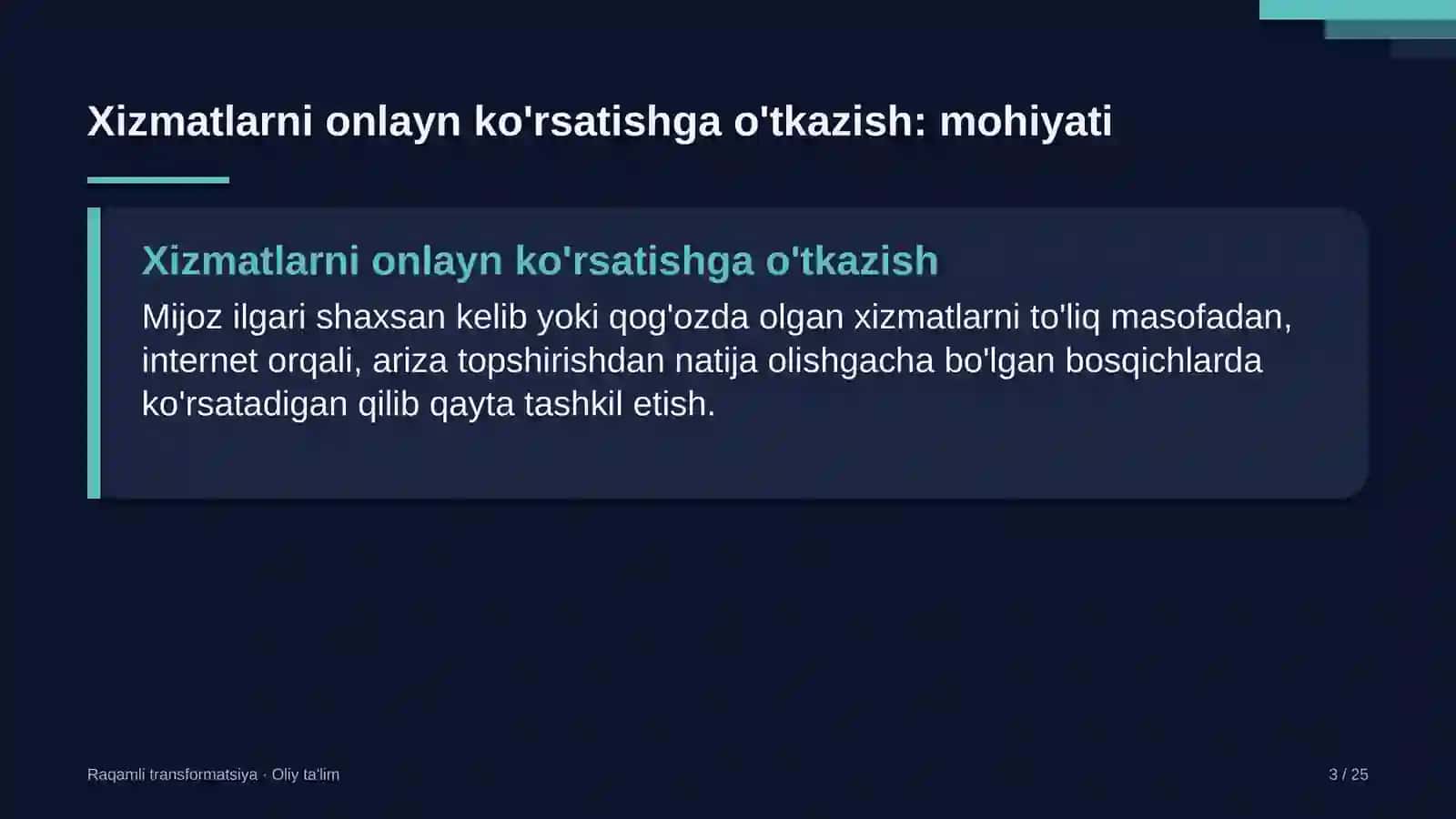 Xizmatlarni onlayn ko'rsatishga o'tkazish: mohiyati

Xizmatlarni onlayn ko'rsatishga o'tkazish

Mijoz ilgari shaxsan kelib yoki qog'ozda olgan xizmatlarni to'liq masofadan, internet orqali, ariza topshirishdan natija olishgacha bo'lgan bosqichlarda ko'rsatadigan qilib qayta tashkil etish.

Raqamli transformatsiya · Oliy ta'lim

3 / 25